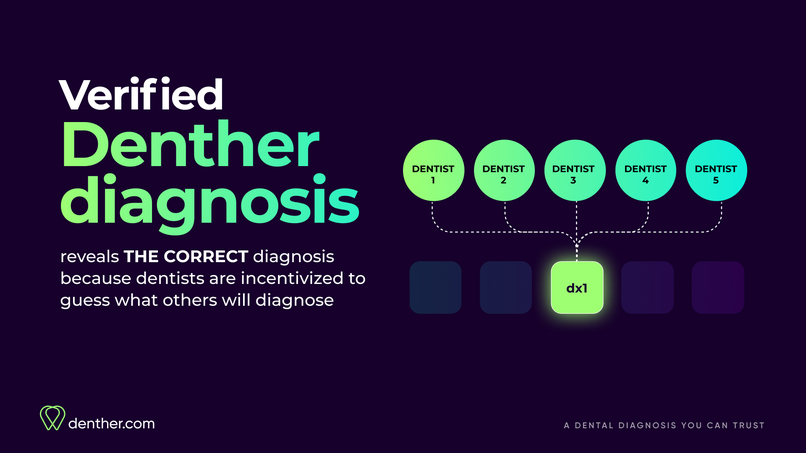 Verified
Denther
diagnosis

reveals THE CORRECT diagnosis because dentists are incentivized to guess what others will diagnose

DENTIST 1
DENTIST 2
DENTIST 3
DENTIST 4
DENTIST 5

dx1

denther.com

A DENTAL DIAGNOSIS YOU CAN TRUST